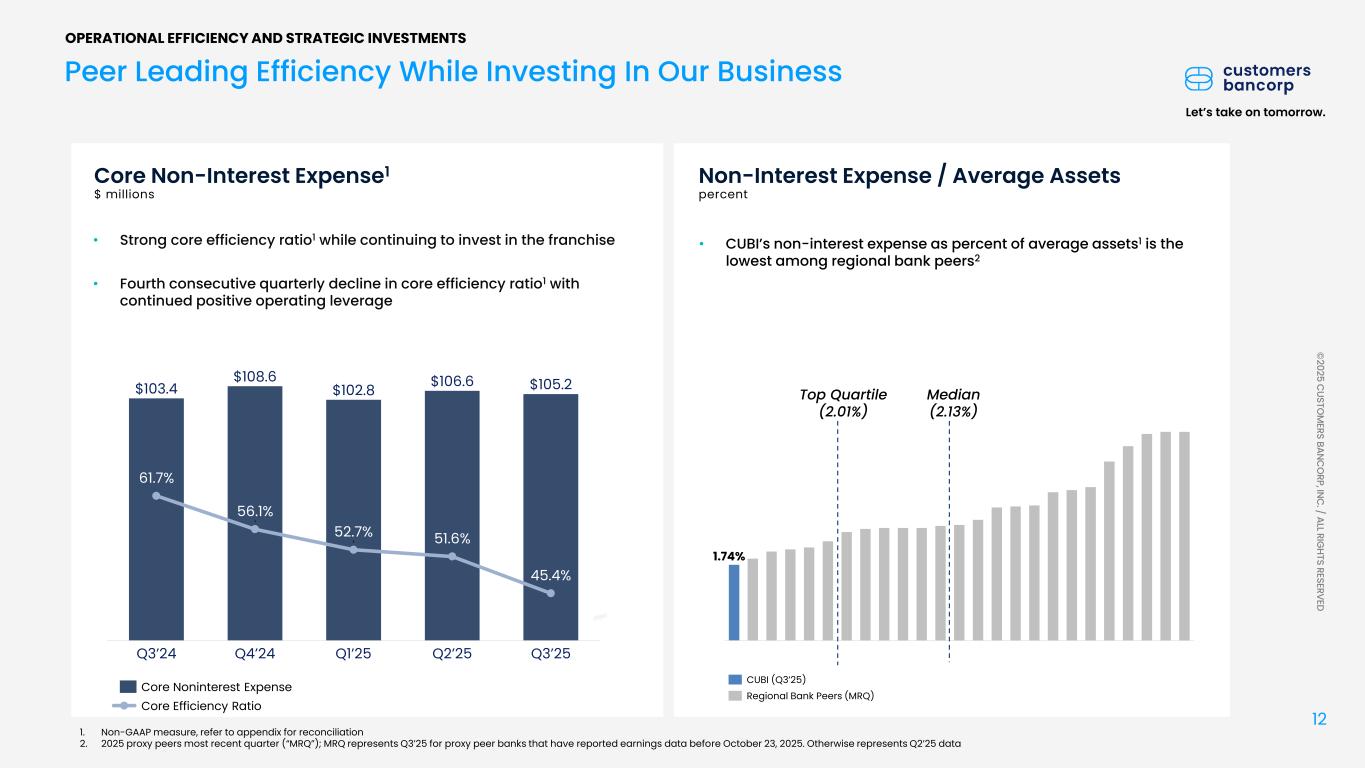 OPERATIONAL EFFICIENCY AND STRATEGIC INVESTMENTS

Peer Leading Efficiency While Investing In Our Business

customers bancorp

Let's take on tomorrow.

Core Non-Interest Expense$^1$
$ millions

• Strong core efficiency ratio$^1$ while continuing to invest in the franchise

• Fourth consecutive quarterly decline in core efficiency ratio$^1$ with continued positive operating leverage

$103.4 $108.6 $102.8 $106.6 $105.2

61.7% 56.1% 52.7% 51.6% 45.4%

Q3'24 Q4'24 Q1'25 Q2'25 Q3'25

Core Noninterest Expense
Core Efficiency Ratio

Non-Interest Expense / Average Assets
percent

• CUBI's non-interest expense as percent of average assets$^1$ is the lowest among regional bank peers$^2$

Top Quartile (2.01%)

Median (2.13%)

1.74%

CUBI (Q3'25)
Regional Bank Peers (MRQ)

©2025 CUSTOMERS BANCORP, INC. / ALL RIGHTS RESERVED

12

1. Non-GAAP measure, refer to appendix for reconciliation
2. 2025 proxy peers most recent quarter ("MRQ"); MRQ represents Q3'25 for proxy peer banks that have reported earnings data before October 23, 2025. Otherwise represents Q2'25 data